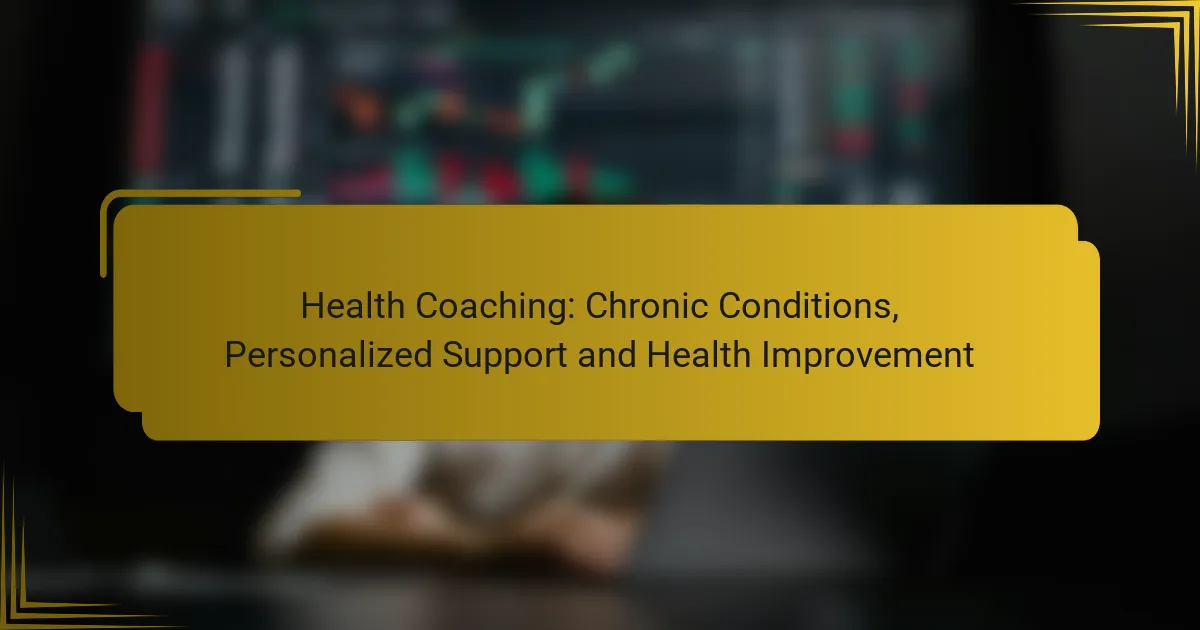 Health Coaching: Chronic Conditions, Personalized Support and Health Improvement